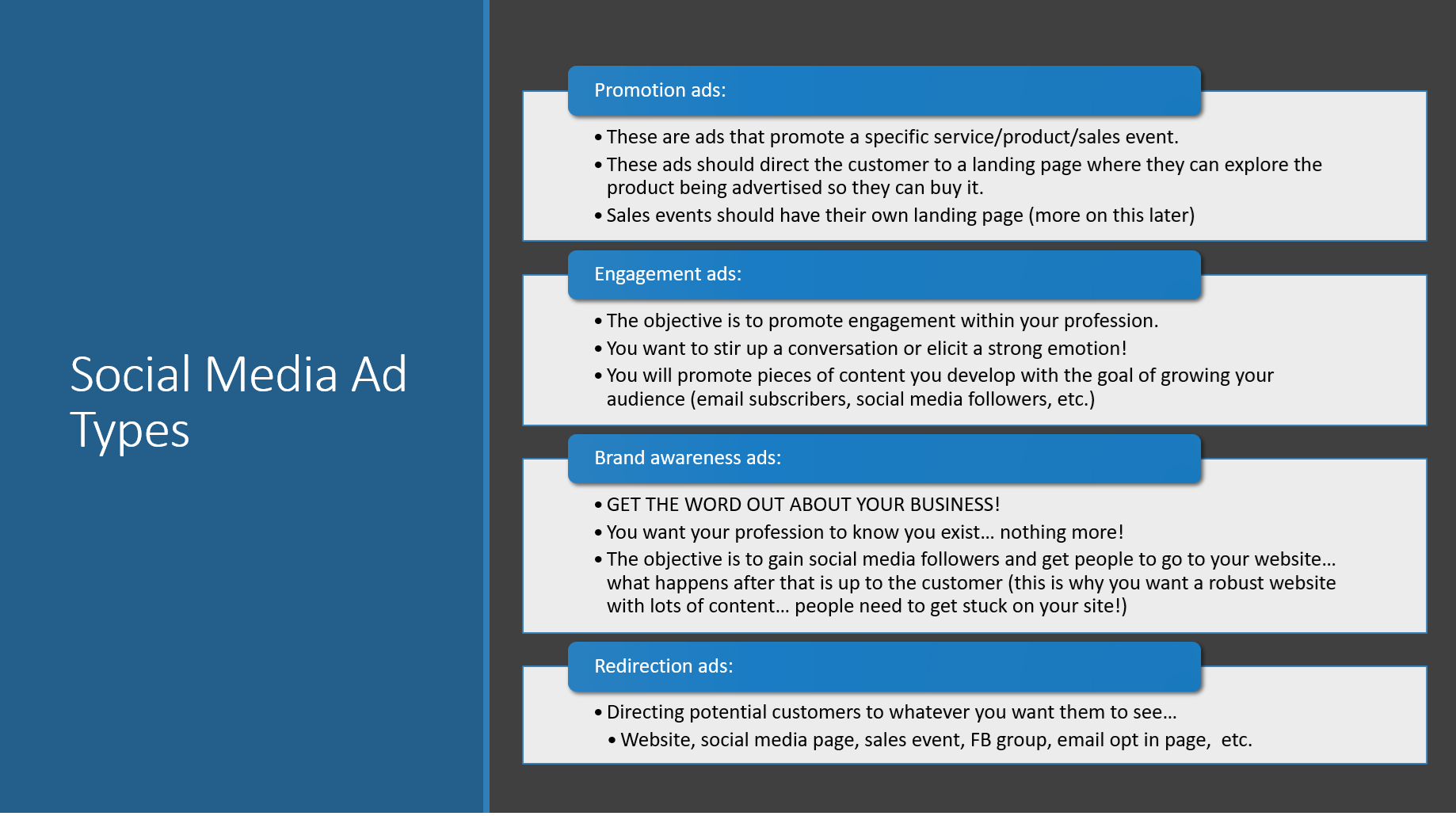 Social Media Ad Types

Promotion ads:

• These are ads that promote a specific service/product/sales event.
• These ads should direct the customer to a landing page where they can explore the product being advertised so they can buy it.
• Sales events should have their own landing page (more on this later)

Engagement ads:

• The objective is to promote engagement within your profession.
• You want to stir up a conversation or elicit a strong emotion!
• You will promote pieces of content you develop with the goal of growing your audience (email subscribers, social media followers, etc.)

Brand awareness ads:

• GET THE WORD OUT ABOUT YOUR BUSINESS!
• You want your profession to know you exist… nothing more!
• The objective is to gain social media followers and get people to go to your website… what happens after that is up to the customer (this is why you want a robust website with lots of content… people need to get stuck on your site!)

Redirection ads:

• Directing potential customers to whatever you want them to see…
• Website, social media page, sales event, FB group, email opt in page, etc.